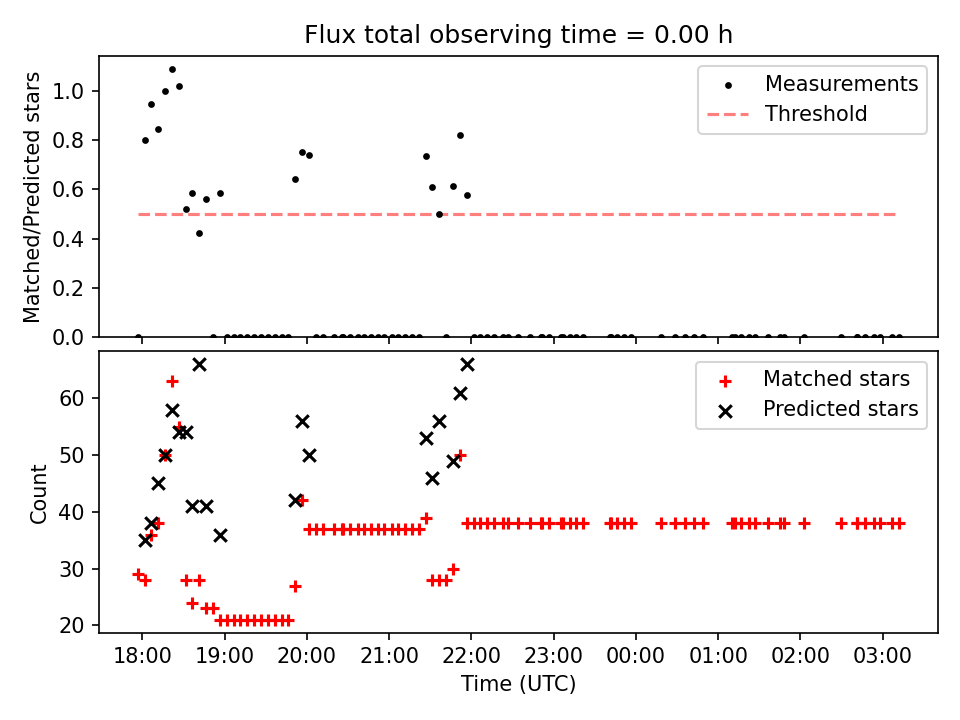 Flux total observing time = 0.00 h

Matched/Predicted stars

1.0
0.8
0.6
0.4
0.2
0.0

Measurements
Threshold

Count

60
50
40
30
20

Matched stars
Predicted stars

18:00
19:00
20:00
21:00
22:00
23:00
00:00
01:00
02:00
03:00

Time (UTC)